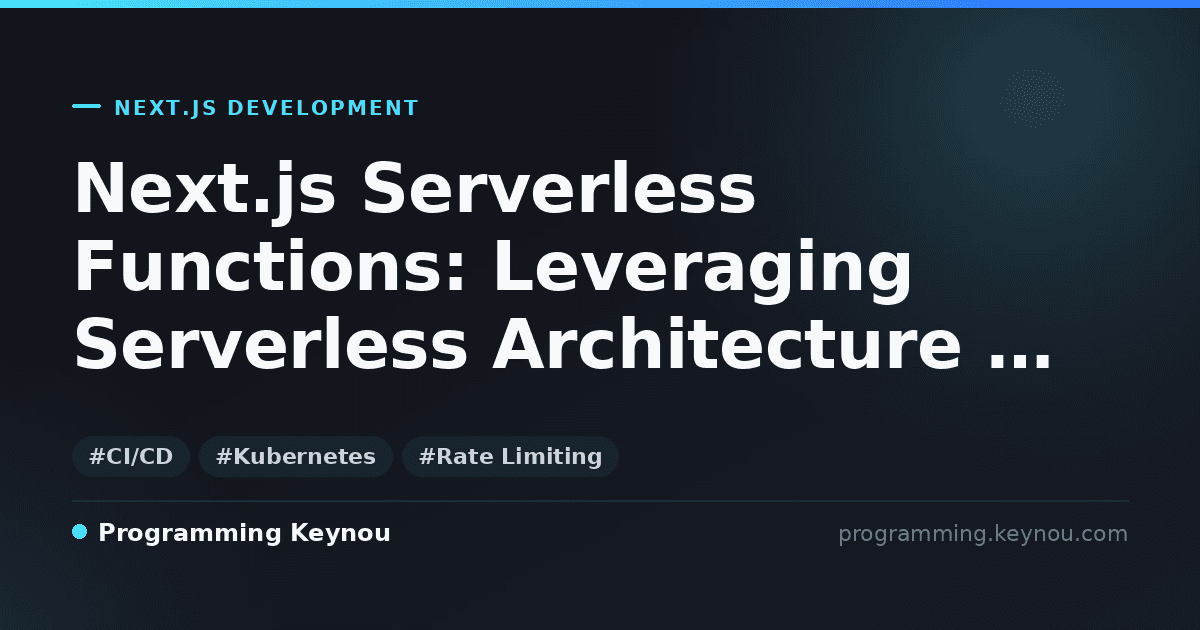 NEXT.JS DEVELOPMENT

Next.js Serverless Functions: Leveraging Serverless Architecture ...

#CI/CD #Kubernetes #Rate Limiting

Programming Keynou

programming.keynou.com